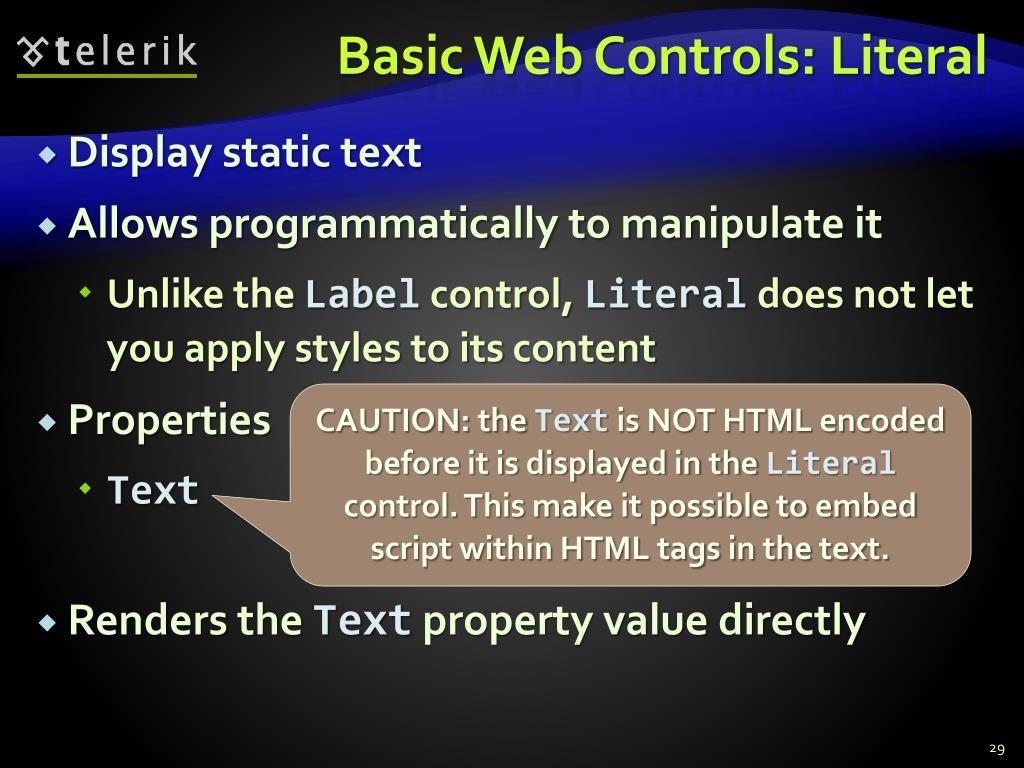 telerik

Basic Web Controls: Literal

Display static text

Allows programmatically to manipulate it

Unlike the Label control, Literal does not let you apply styles to its content

Properties

Text

CAUTION: the Text is NOT HTML encoded before it is displayed in the Literal control. This make it possible to embed script within HTML tags in the text.

Renders the Text property value directly

29